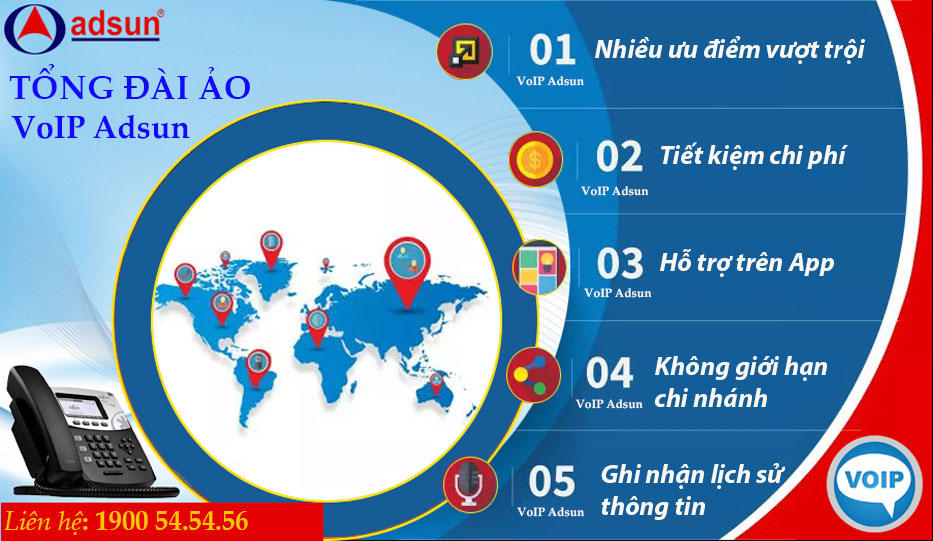 adsun®

TỔNG ĐÀI ẢO
VoIP Adsun

01 VoIP Adsun Nhiều ưu điểm vượt trội

02 VoIP Adsun Tiết kiệm chi phí

03 VoIP Adsun Hỗ trợ trên App

04 VoIP Adsun Không giới hạn chi nhánh

05 VoIP Adsun Ghi nhận lịch sử thông tin

VOIP

Liên hệ: 1900 54.54.56